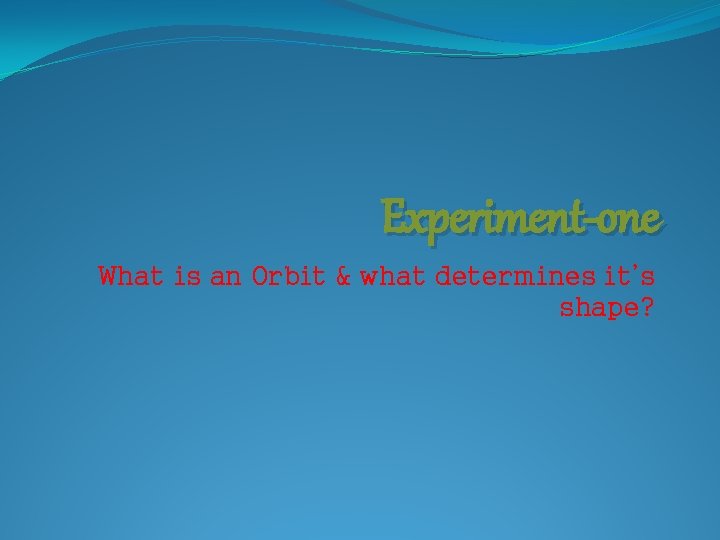 Experiment-one

What is an Orbit & what determines it's shape?